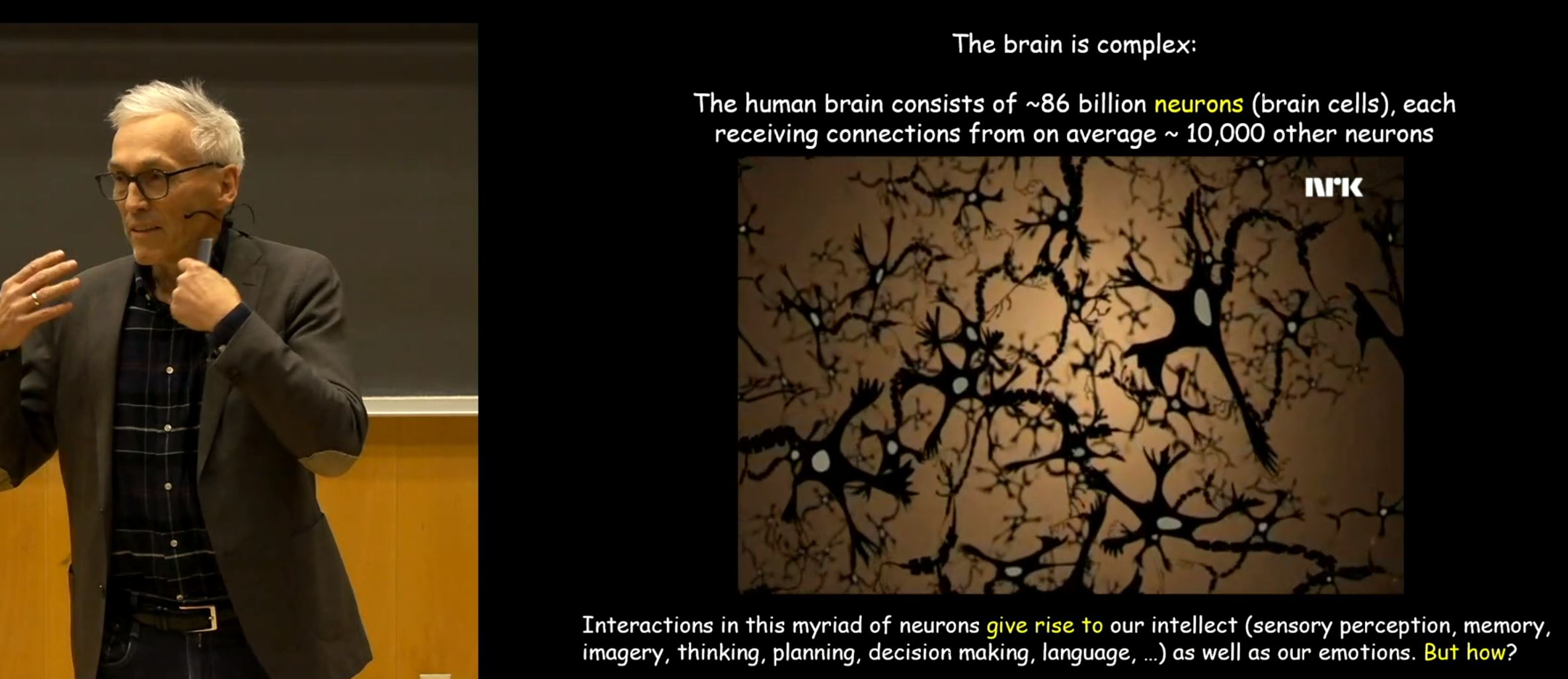 The brain is complex:

The human brain consists of ~86 billion neurons (brain cells), each receiving connections from on average ~ 10,000 other neurons

NRK

Interactions in this myriad of neurons give rise to our intellect (sensory perception, memory, imagery, thinking, planning, decision making, language, ...) as well as our emotions. But how?